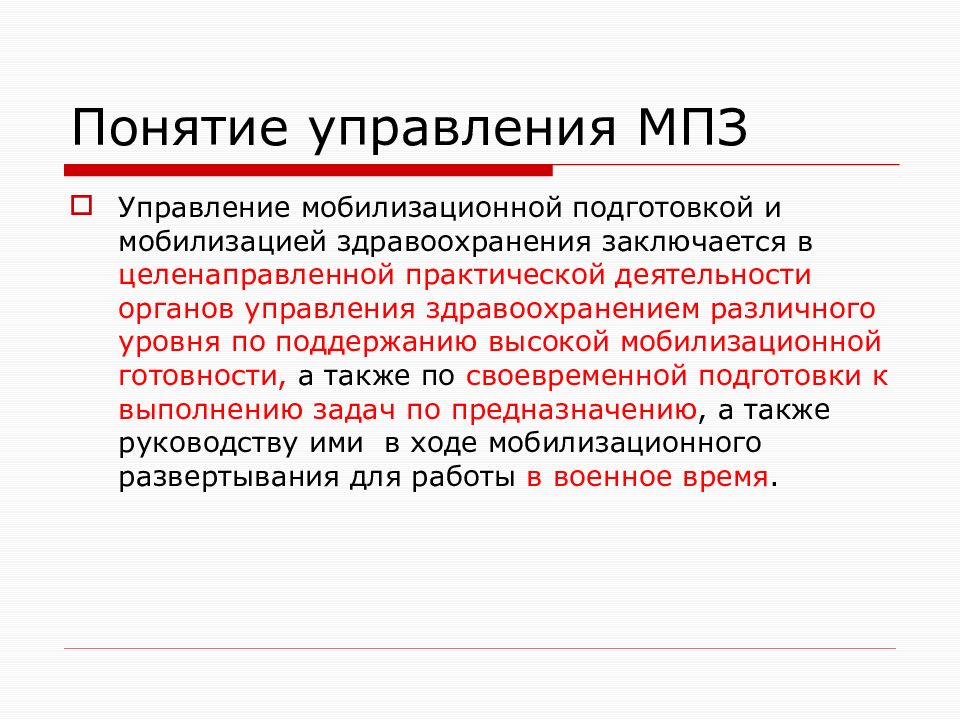 Понятие управления МПЗ

Управление мобилизационной подготовкой и мобилизацией здравоохранения заключается в целенаправленной практической деятельности органов управления здравоохранением различного уровня по поддержанию высокой мобилизационной готовности, а также по своевременной подготовки к выполнению задач по предназначению, а также руководству ими в ходе мобилизационного развертывания для работы в военное время.